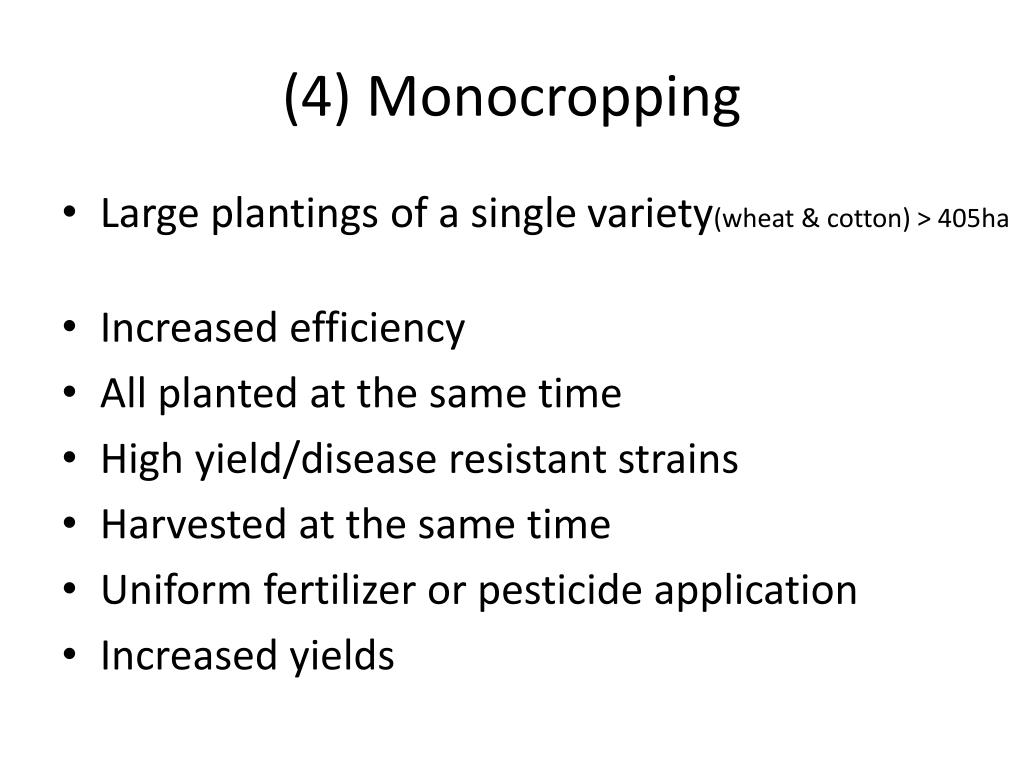 (4) Monocropping

• Large plantings of a single variety(wheat & cotton) > 405ha

• Increased efficiency
• All planted at the same time
• High yield/disease resistant strains
• Harvested at the same time
• Uniform fertilizer or pesticide application
• Increased yields